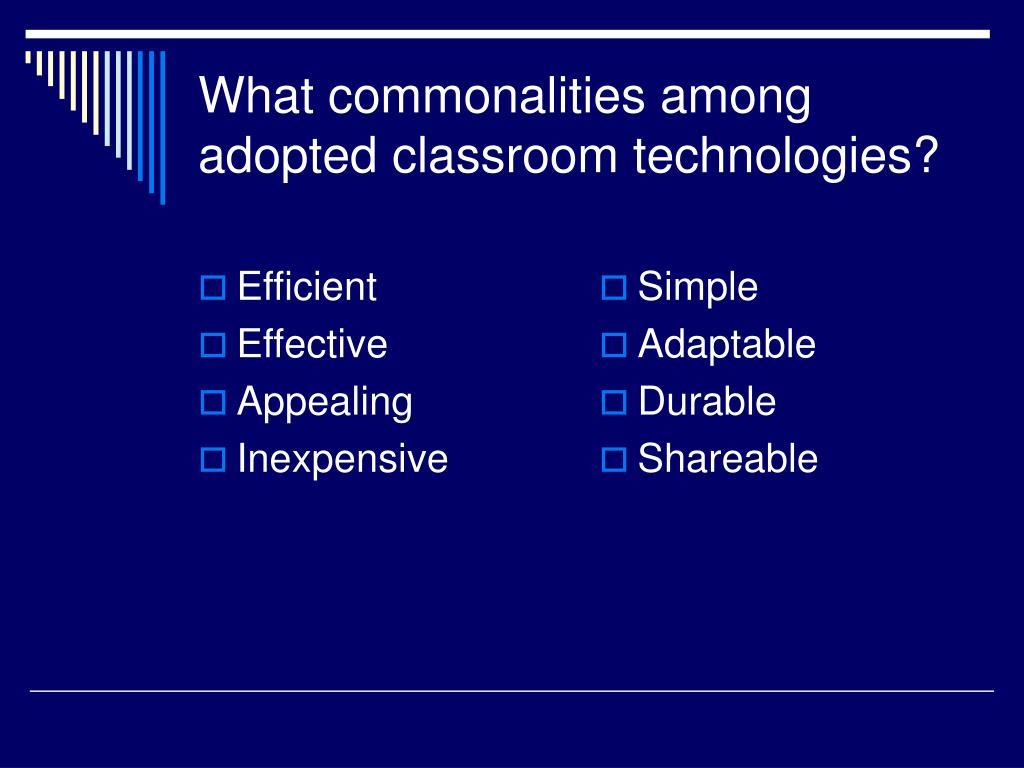 What commonalities among adopted classroom technologies?

Efficient
Effective
Appealing
Inexpensive

Simple
Adaptable
Durable
Shareable